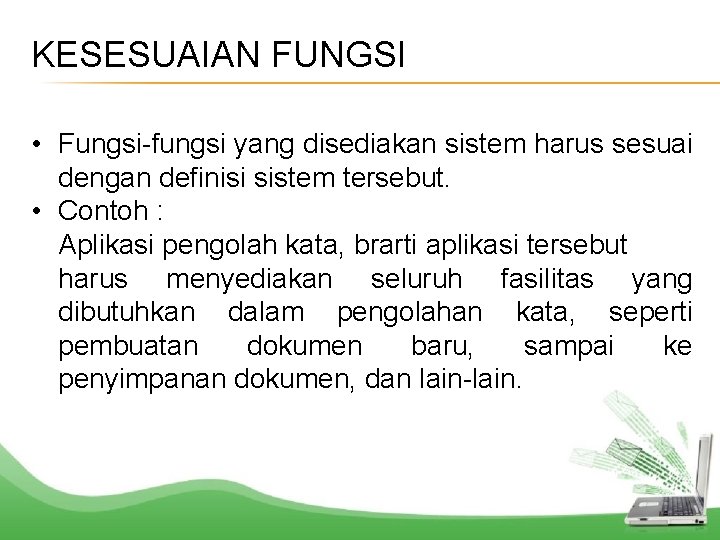 KESESUAIAN FUNGSI

• Fungsi-fungsi yang disediakan sistem harus sesuai dengan definisi sistem tersebut.
• Contoh :
Aplikasi pengolah kata, brarti aplikasi tersebut harus menyediakan seluruh fasilitas yang dibutuhkan dalam pengolahan kata, seperti pembuatan dokumen baru, sampai ke penyimpanan dokumen, dan lain-lain.